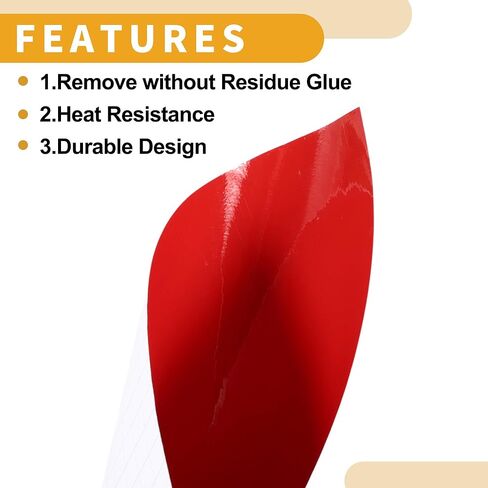 FEATURES

1.Remove without Residue Glue

2.Heat Resistance

3.Durable Design